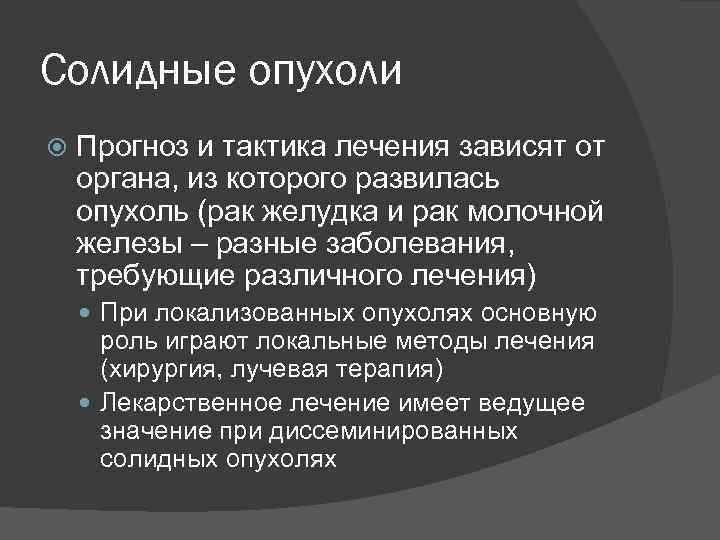 Солидные опухоли

Прогноз и тактика лечения зависят от органа, из которого развилась опухоль (рак желудка и рак молочной железы – разные заболевания, требующие различного лечения)

При локализованных опухолях основную роль играют локальные методы лечения (хирургия, лучевая терапия)

Лекарственное лечение имеет ведущее значение при диссеминированных солидных опухолях